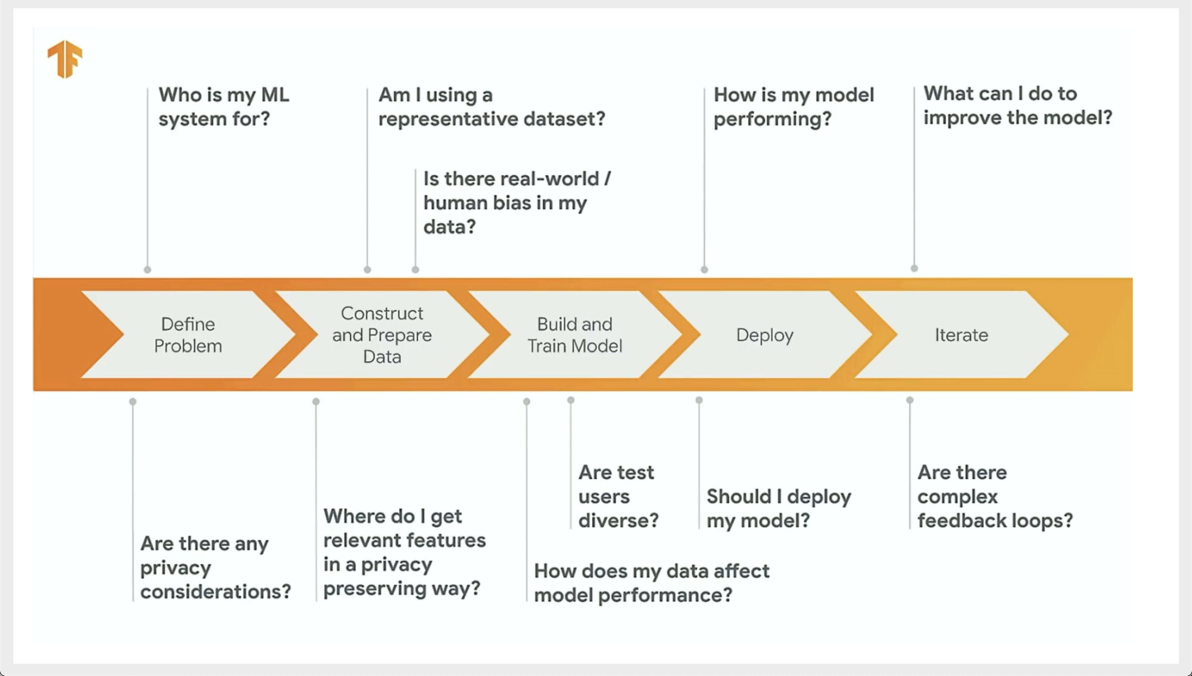 Who is my ML system for?

Am I using a representative dataset?

Is there real-world / human bias in my data?

How is my model performing?

What can I do to improve the model?

Define Problem

Construct and Prepare Data

Build and Train Model

Deploy

Iterate

Are there any privacy considerations?

Where do I get relevant features in a privacy preserving way?

How does my data affect model performance?

Are test users diverse?

Should I deploy my model?

Are there complex feedback loops?